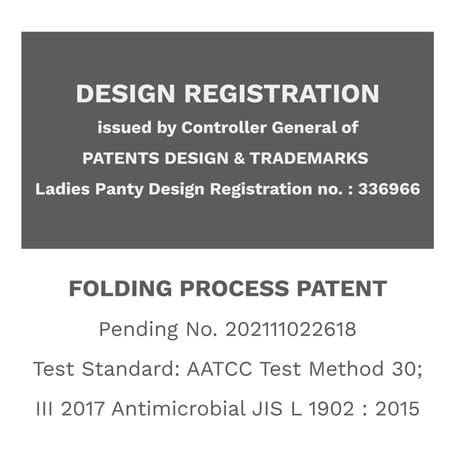 DESIGN REGISTRATION

issued by Controller General of

PATENTS DESIGN & TRADEMARKS

Ladies Panty Design Registration no. : 336966

FOLDING PROCESS PATENT

Pending No. 202111022618

Test Standard: AATCC Test Method 30;

III 2017 Antimicrobial JIS L 1902 : 2015